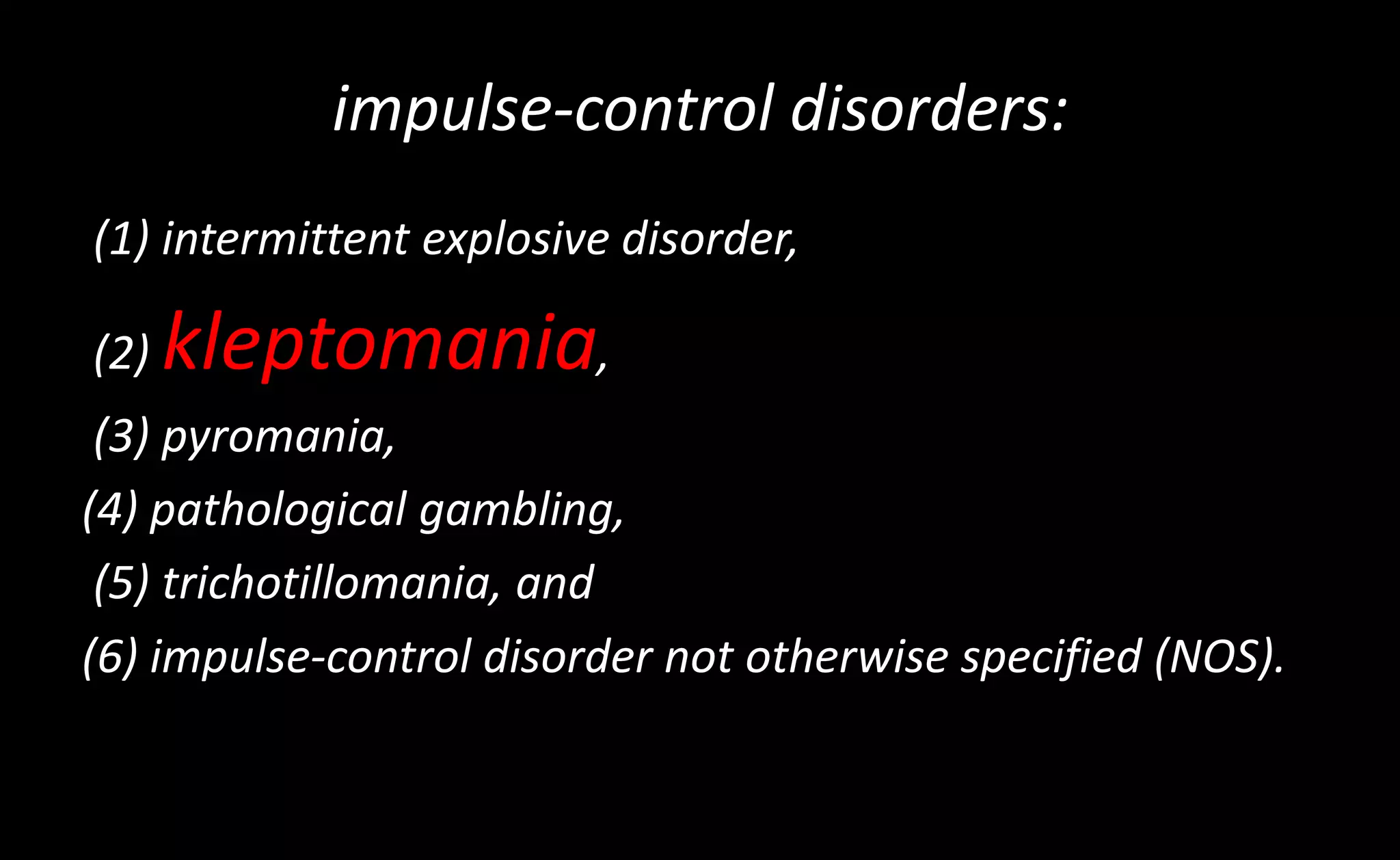 impulse-control disorders:

(1) intermittent explosive disorder,

(2) kleptomania,

(3) pyromania,

(4) pathological gambling,

(5) trichotillomania, and

(6) impulse-control disorder not otherwise specified (NOS).